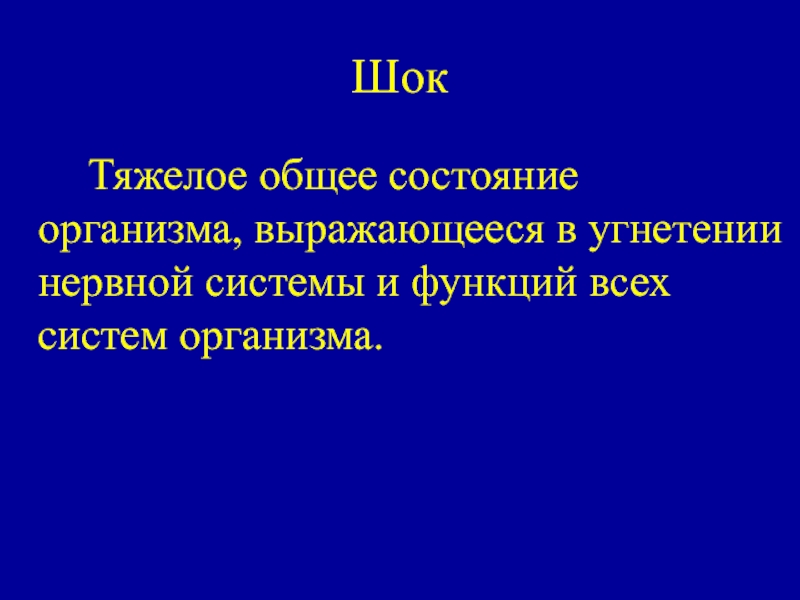 Шок

Тяжелое общее состояние организма, выражающееся в угнетении нервной системы и функций всех систем организма.